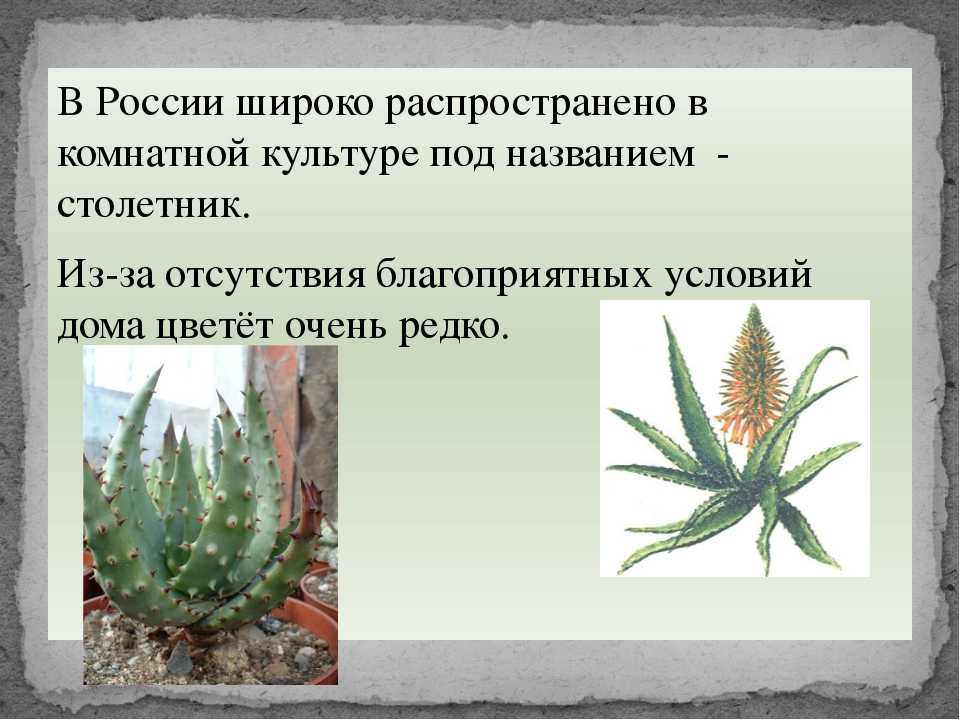 В России широко распространено в комнатной культуре под названием - столетник.

Из-за отсутствия благоприятных условий дома цветёт очень редко.